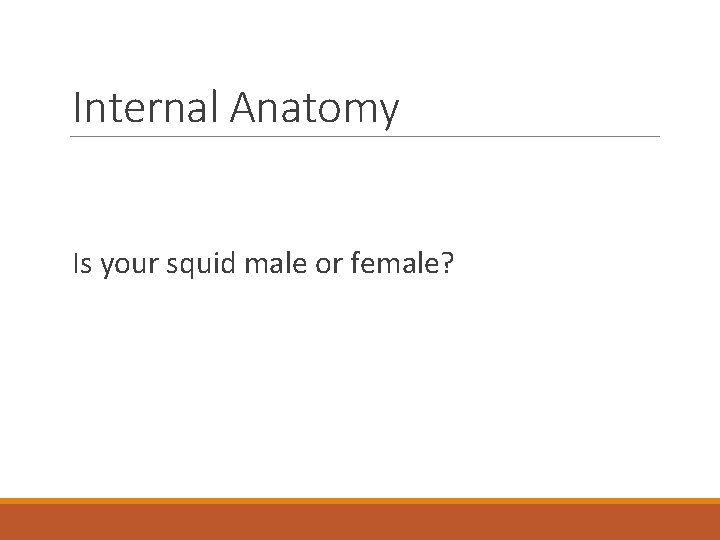 Internal Anatomy

Is your squid male or female?